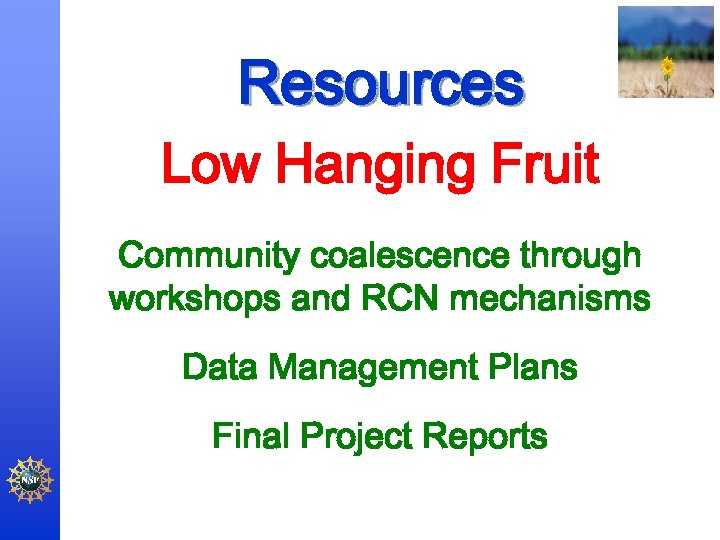 Resources

Low Hanging Fruit

Community coalescence through workshops and RCN mechanisms

Data Management Plans

Final Project Reports

NSF